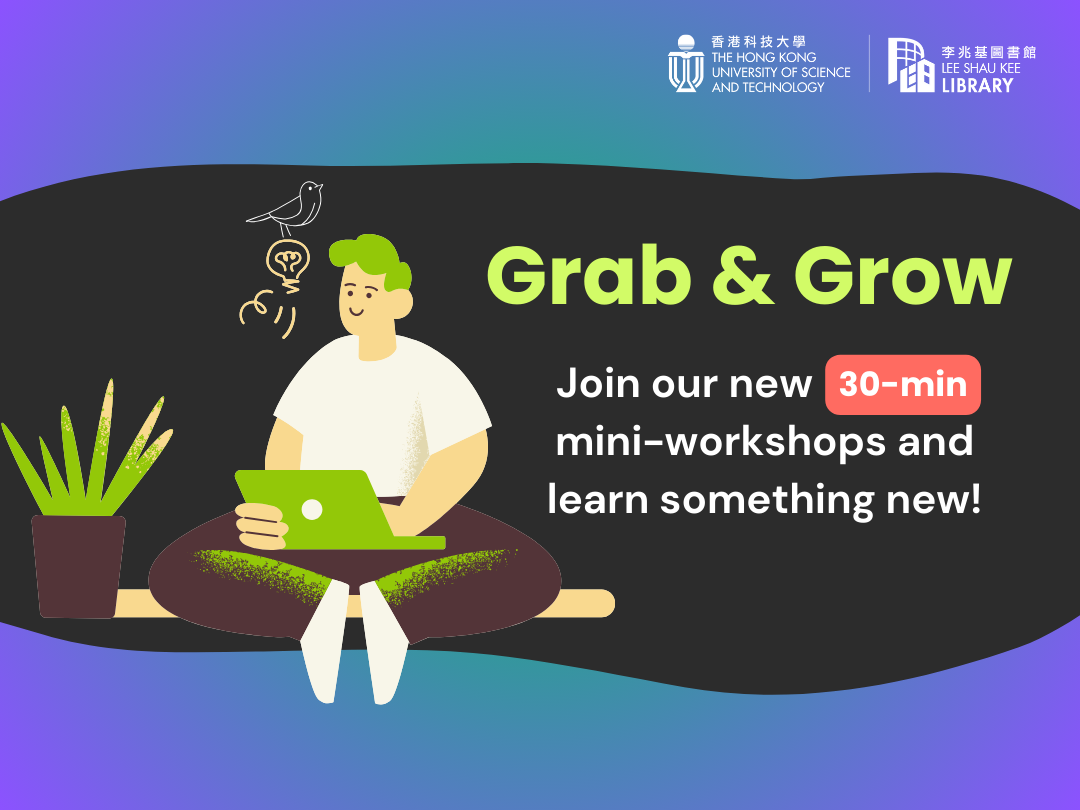 香港科技大學
THE HONG KONG UNIVERSITY OF SCIENCE AND TECHNOLOGY

李兆基圖書館
LEE SHAU KEE LIBRARY

Grab & Grow

Join our new 30-min mini-workshops and learn something new!